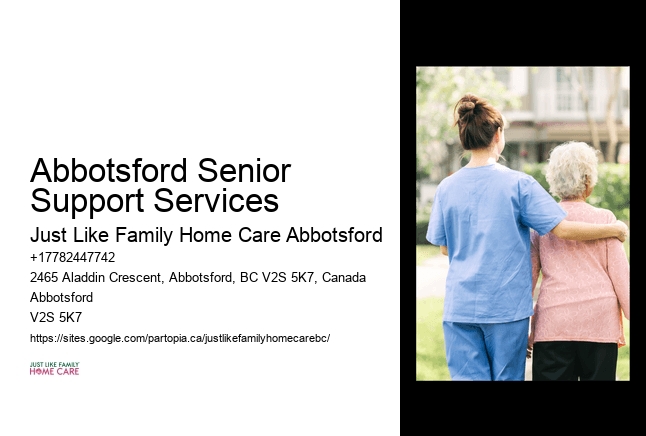 Abbotsford Senior Support Services

Just Like Family Home Care Abbotsford

+17782447742

2465 Aladdin Crescent, Abbotsford, BC V2S 5K7, Canada

Abbotsford

V2S 5K7

https://sites.google.com/partopia.ca/justlikefamilyhomecarebc/

JUST LIKE FAMILY
HOME CARE